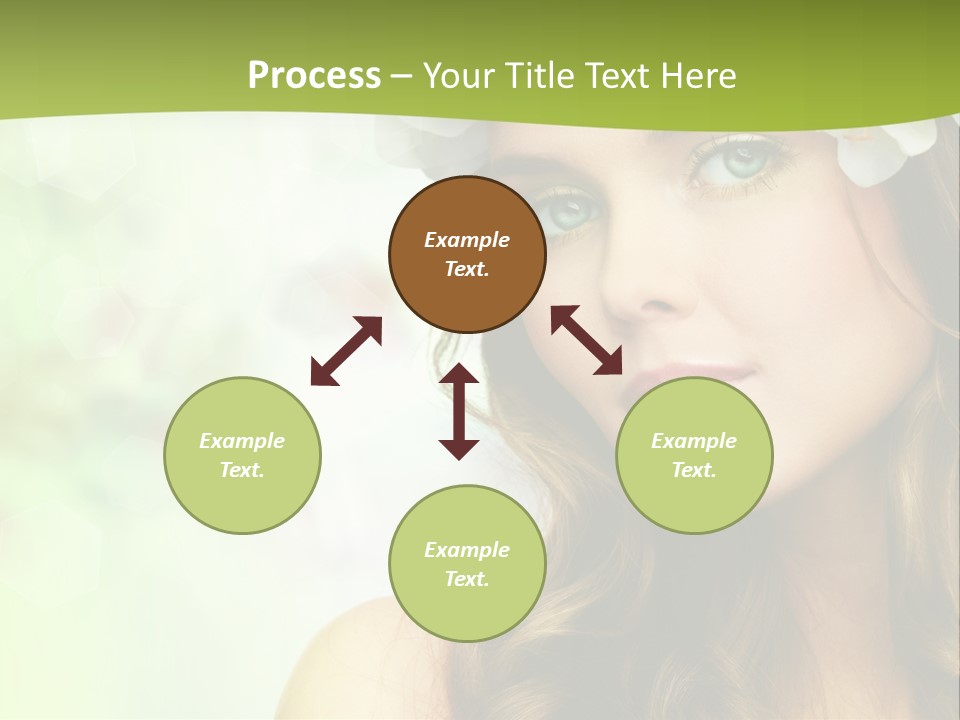 Process – Your Title Text Here

Example Text.

Example Text.

Example Text.

Example Text.